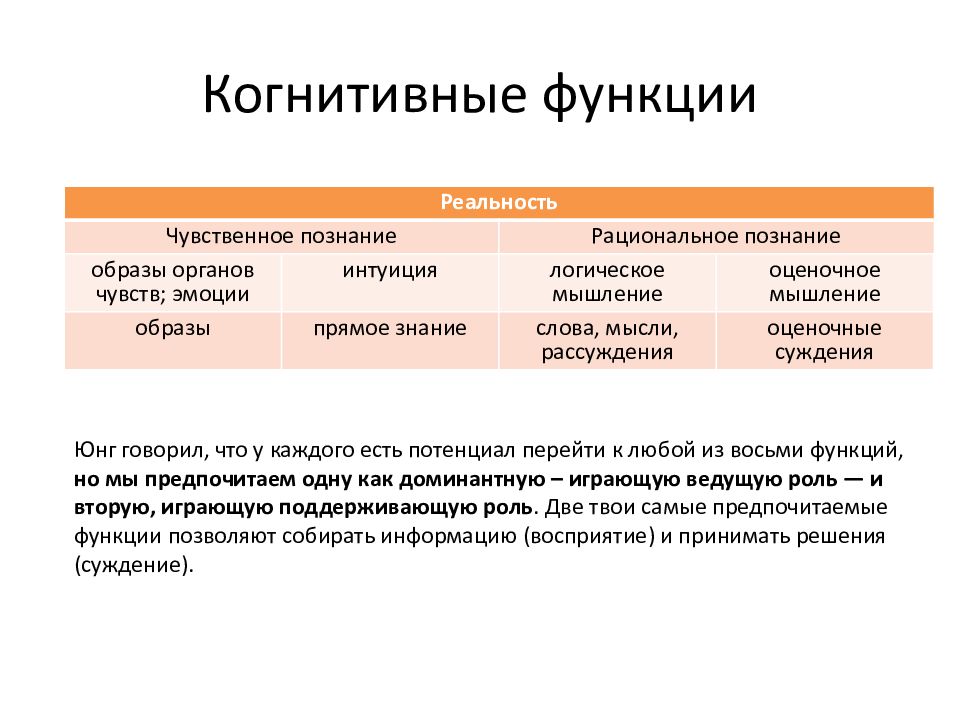 Когнитивные функции

| Реальность | | | |
|---|---|---|---|
| Чувственное познание | | Рациональное познание | |
| образы органов чувств; эмоции | интуиция | логическое мышление | оценочное мышление |
| образы | прямое знание | слова, мысли, рассуждения | оценочные суждения |

Юнг говорил, что у каждого есть потенциал перейти к любой из восьми функций, но мы предпочитаем одну как доминантную – играющую ведущую роль — и вторую, играющую поддерживающую роль. Две твои самые предпочитаемые функции позволяют собирать информацию (восприятие) и принимать решения (суждение).